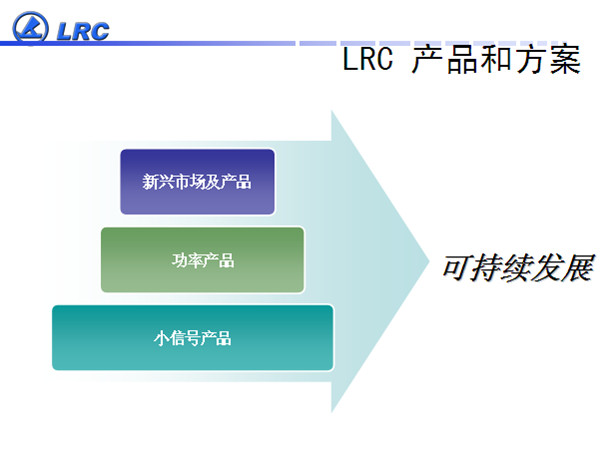 LRC

LRC 产品和方案

新兴市场及产品

功率产品

小信号产品

可持续发展